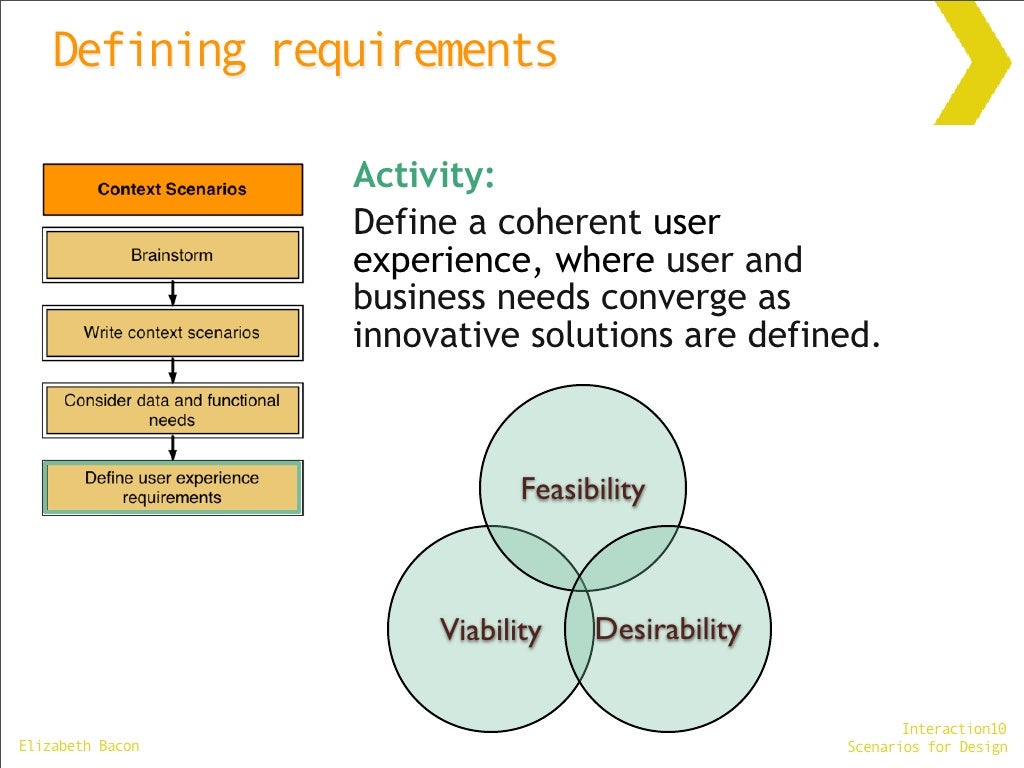 Defining requirements

Context Scenarios

Brainstorm

Write context scenarios

Consider data and functional needs

Define user experience requirements

Activity:

Define a coherent user experience, where user and business needs converge as innovative solutions are defined.

Feasibility

Viability

Desirability

Elizabeth Bacon

Interaction10
Scenarios for Design